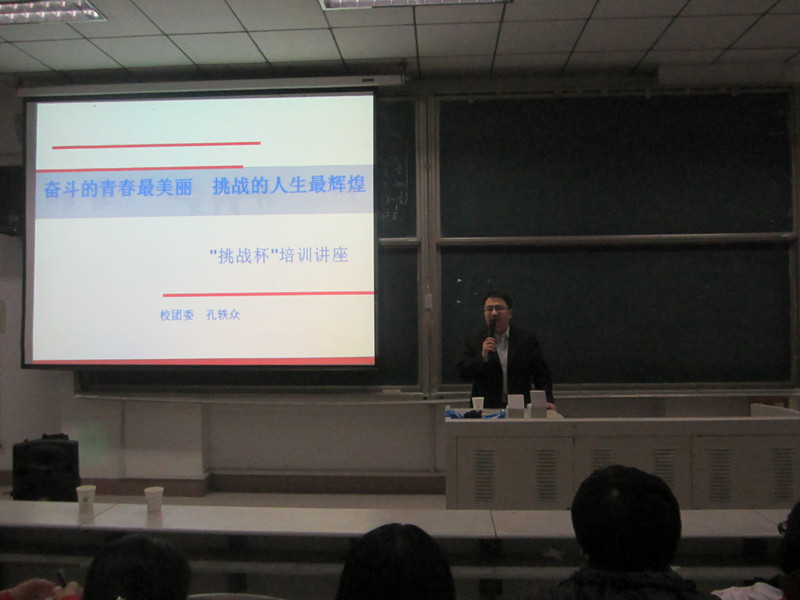 奋斗的青春最美丽　挑战的人生最辉煌

"挑战杯"培训讲座

校团委　孔铁众